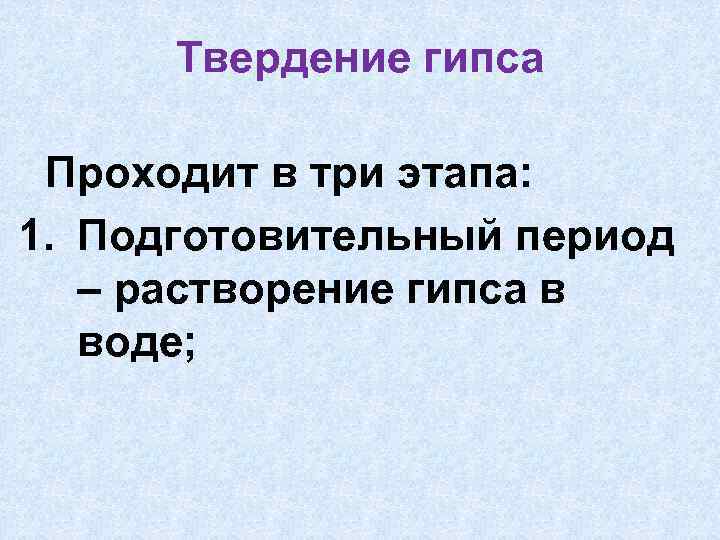 Твердение гипса

Проходит в три этапа:

1. Подготовительный период – растворение гипса в воде;